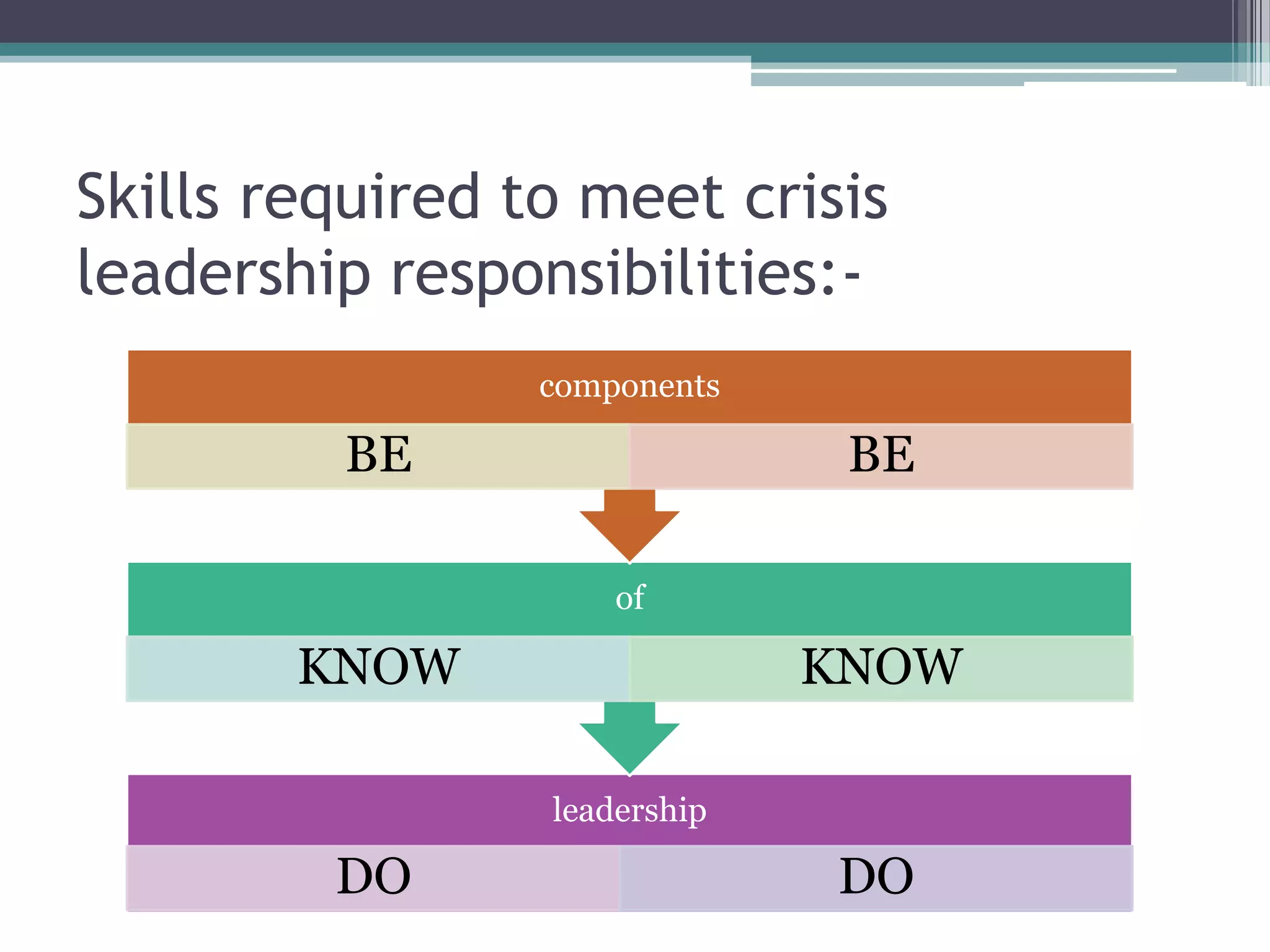 Skills required to meet crisis leadership responsibilities:-

components

BE

BE

of

KNOW

KNOW

leadership

DO

DO